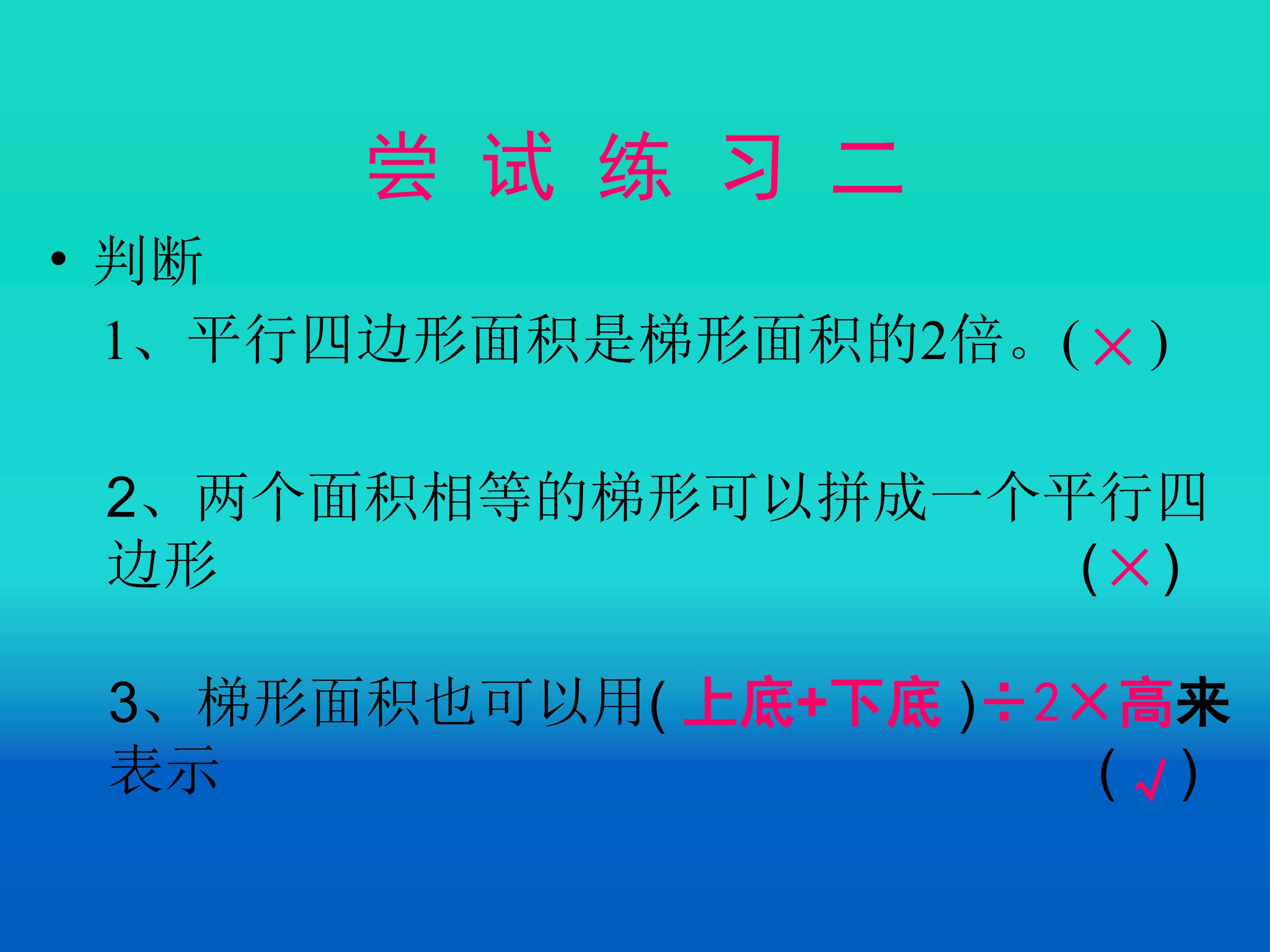 尝 试 练 习 二

• 判断

1、平行四边形面积是梯形面积的2倍。( × )

2、两个面积相等的梯形可以拼成一个平行四边形 ( × )

3、梯形面积也可以用( 上底+下底 )÷2×高来表示 ( √ )